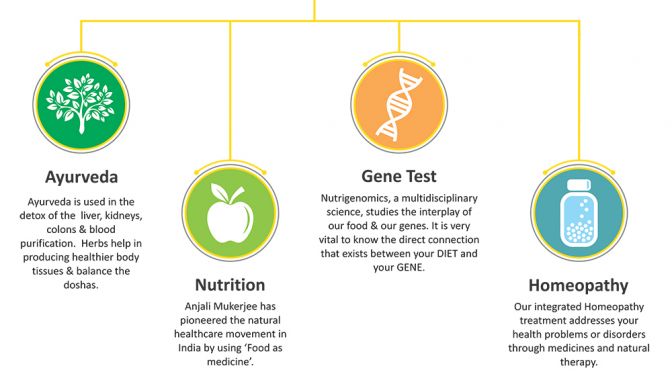 Ayurveda

Ayurveda is used in the detox of the liver, kidneys, colons & blood purification. Herbs help in producing healthier body tissues & balance the doshas.

Nutrition

Anjali Mukerjee has pioneered the natural healthcare movement in India by using 'Food as medicine'.

Gene Test

Nutrigenomics, a multidisciplinary science, studies the interplay of our food & our genes. It is very vital to know the direct connection that exists between your DIET and your GENE.

Homeopathy

Our integrated Homeopathy treatment addresses your health problems or disorders through medicines and natural therapy.